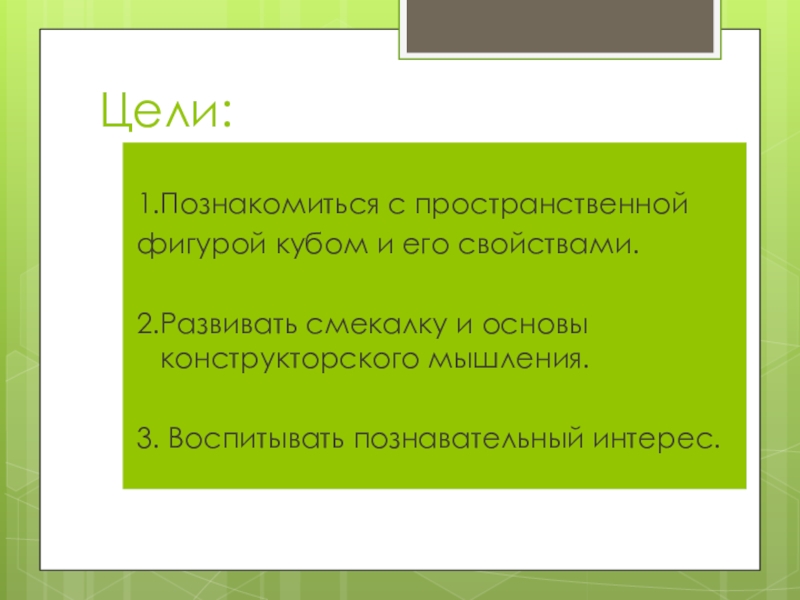 Цели:

1.Познакомиться с пространственной фигурой кубом и его свойствами.

2.Развивать смекалку и основы конструкторского мышления.

3. Воспитывать познавательный интерес.